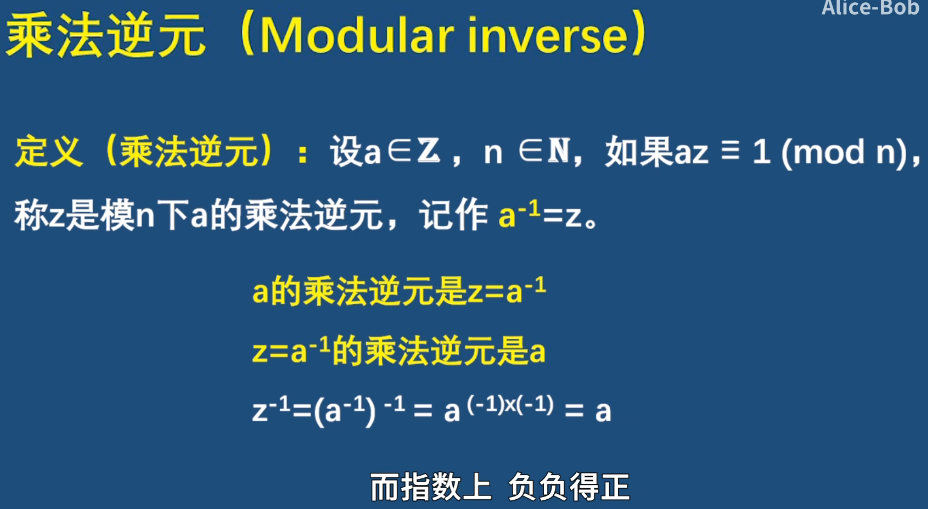 Alice-Bob

乘法逆元（Modular inverse）

定义（乘法逆元）：设$a \in \mathbb{Z}$，$n \in \mathbb{N}$，如果$az \equiv 1 \pmod{n}$，称z是模n下a的乘法逆元，记作 $a^{-1}=z$。

a的乘法逆元是$z=a^{-1}$

$z=a^{-1}$的乘法逆元是a

$z^{-1}=(a^{-1})^{-1} = a^{(-1)\times(-1)} = a$

而指数上 负负得正